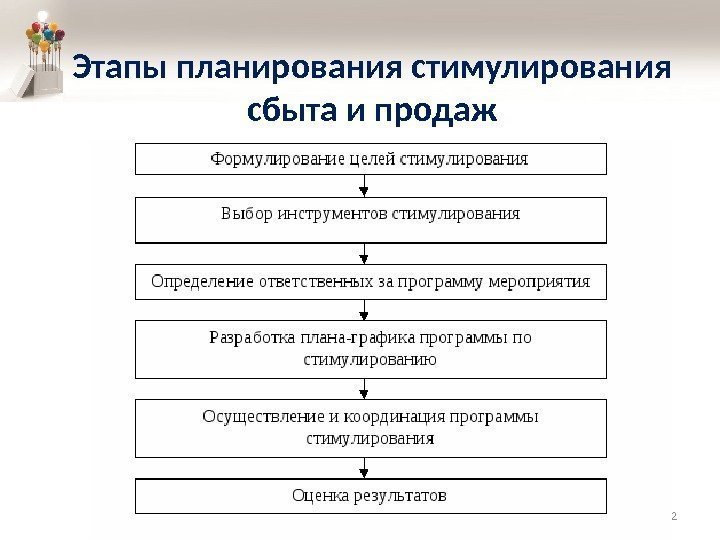 Этапы планирования стимулирования сбыта и продаж

Формулирование целей стимулирования

Выбор инструментов стимулирования

Определение ответственных за программу мероприятия

Разработка плана-графика программы по стимулированию

Осуществление и координация программы стимулирования

Оценка результатов

2